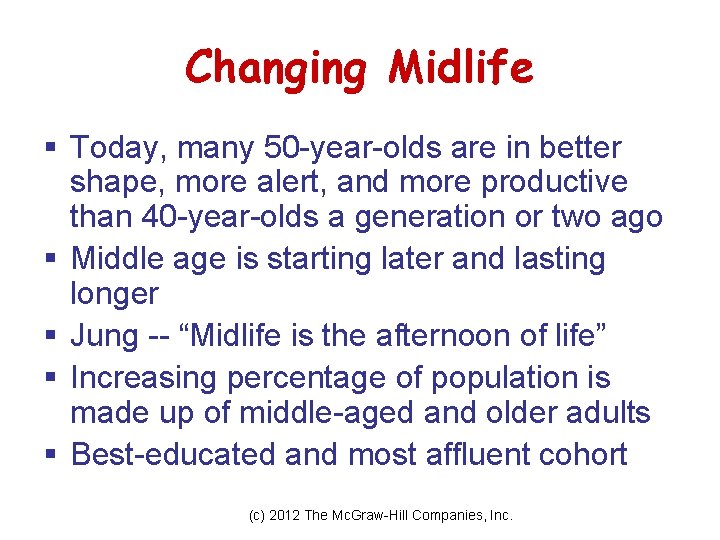 Changing Midlife

▪ Today, many 50-year-olds are in better shape, more alert, and more productive than 40-year-olds a generation or two ago
▪ Middle age is starting later and lasting longer
▪ Jung -- “Midlife is the afternoon of life”
▪ Increasing percentage of population is made up of middle-aged and older adults
▪ Best-educated and most affluent cohort

(c) 2012 The McGraw-Hill Companies, Inc.